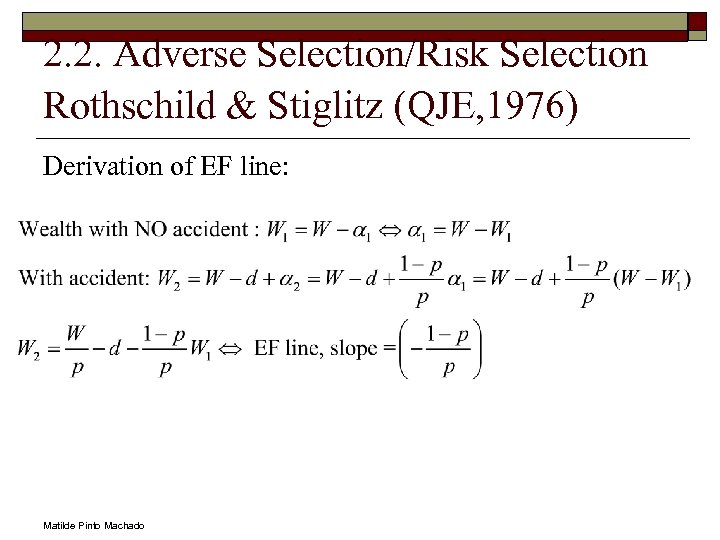 2.2. Adverse Selection/Risk Selection Rothschild & Stiglitz (QJE,1976)

Derivation of EF line:

Wealth with NO accident : $W_1 = W - \alpha_1 \Leftrightarrow \alpha_1 = W - W_1$

With accident: $W_2 = W - d + \alpha_2 = W - d + \frac{1-p}{p}\alpha_1 = W - d + \frac{1-p}{p}(W - W_1)$

$W_2 = \frac{W}{p} - d - \frac{1-p}{p}W_1 \Leftrightarrow$ EF line, slope $= \left(-\frac{1-p}{p}\right)$

Matilde Pinto Machado